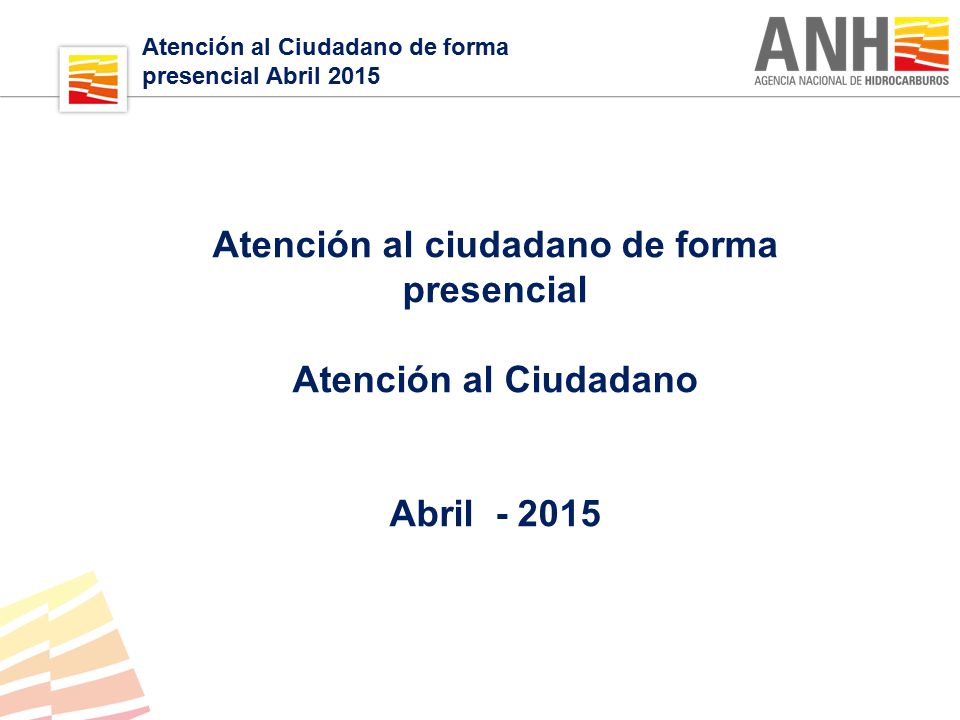 Atención al Ciudadano de forma presencial Abril 2015

ANH
AGENCIA NACIONAL DE HIDROCARBUROS

Atención al ciudadano de forma presencial

Atención al Ciudadano

Abril - 2015